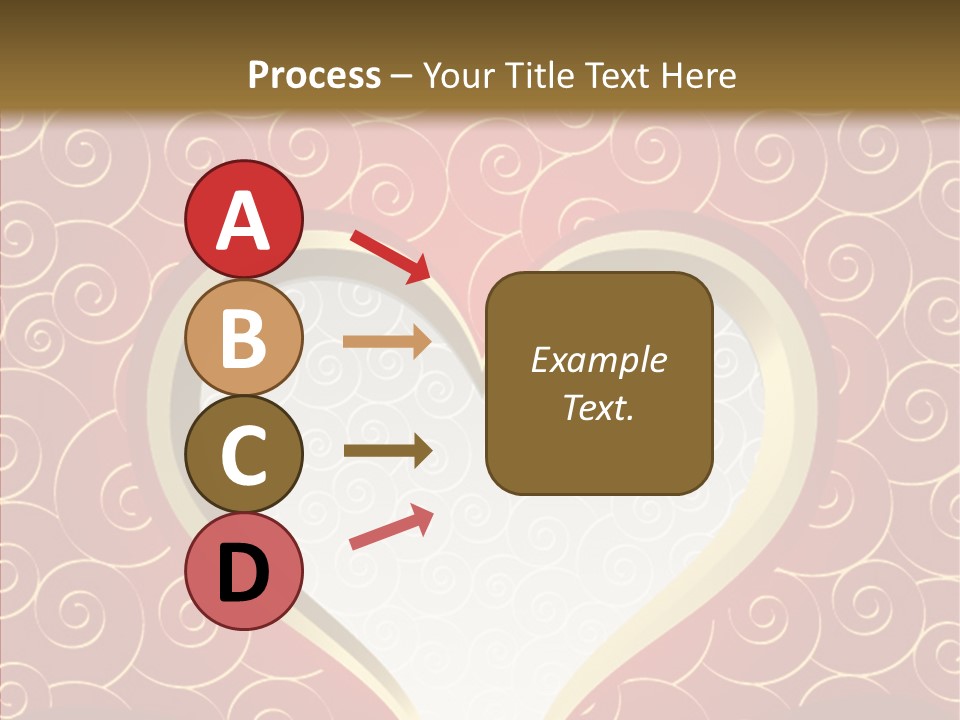 Process – Your Title Text Here

A

B

C

D

Example Text.